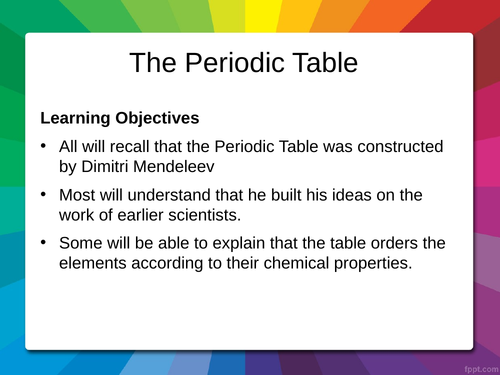 The Periodic Table

Learning Objectives

• All will recall that the Periodic Table was constructed by Dimitri Mendeleev

• Most will understand that he built his ideas on the work of earlier scientists.

• Some will be able to explain that the table orders the elements according to their chemical properties.

fppt.com